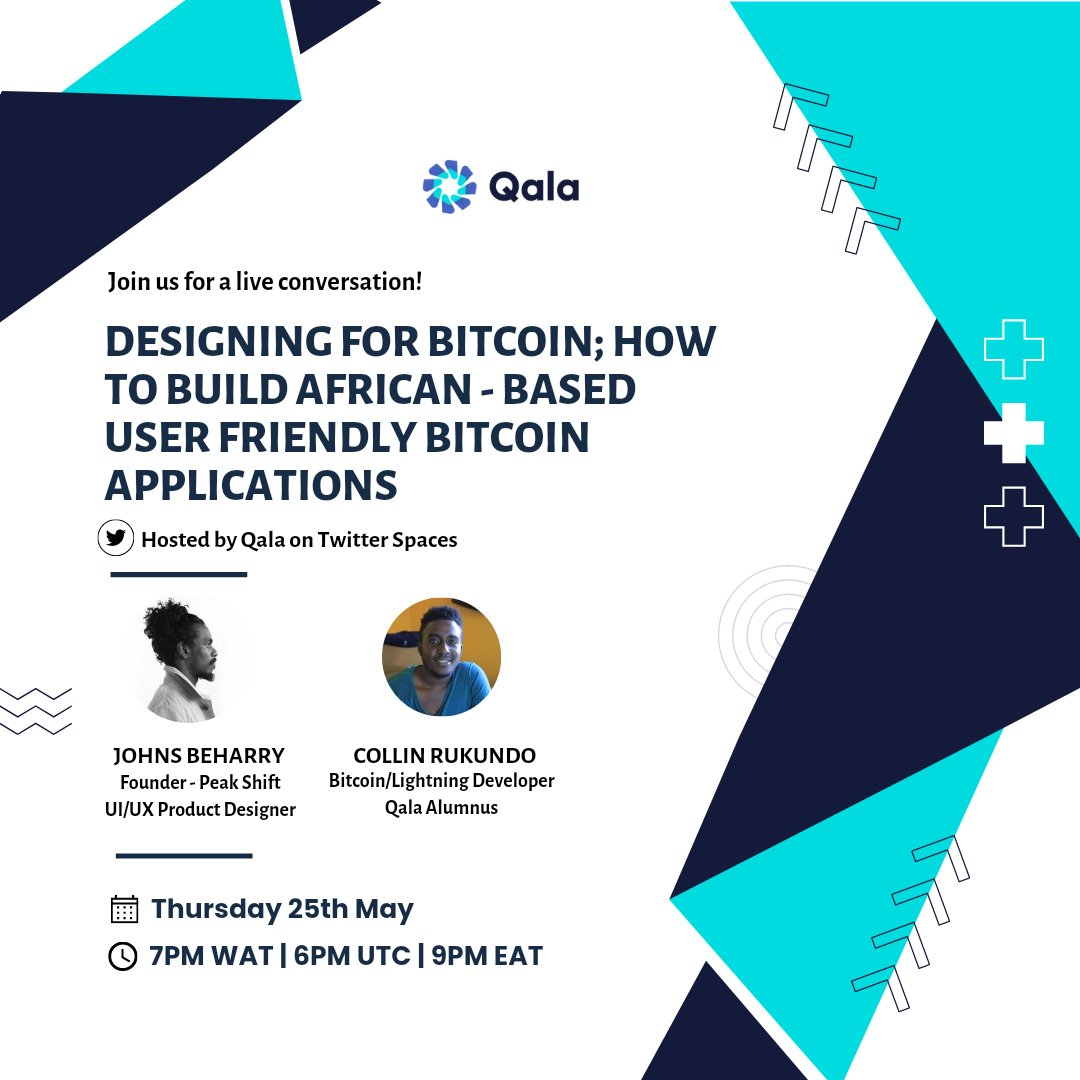 Qala

Join us for a live conversation!

DESIGNING FOR BITCOIN; HOW TO BUILD AFRICAN - BASED USER FRIENDLY BITCOIN APPLICATIONS

Hosted by Qala on Twitter Spaces

JOHNS BEHARRY
Founder - Peak Shift
UI/UX Product Designer

COLLIN RUKUNDO
Bitcoin/Lightning Developer
Qala Alumnus

Thursday 25th May

7PM WAT | 6PM UTC | 9PM EAT